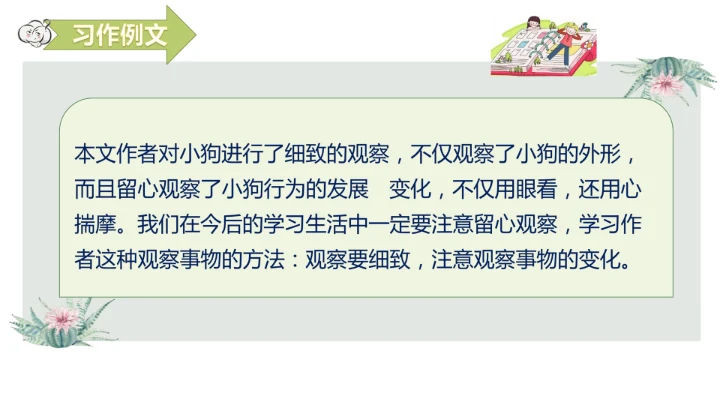 习作例文

本文作者对小狗进行了细致的观察，不仅观察了小狗的外形，而且留心观察了小狗行为的发展　变化，不仅用眼看，还用心揣摩。我们在今后的学习生活中一定要注意留心观察，学习作者这种观察事物的方法：观察要细致，注意观察事物的变化。